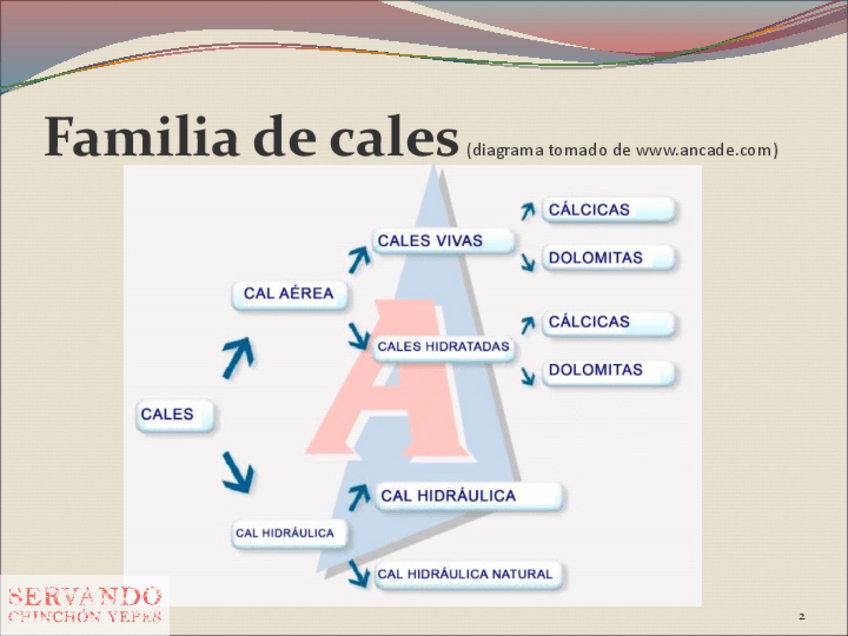 Familia de cales (diagrama tomado de www.ancade.com)

CALES

CAL AÉREA

CALES VIVAS

CÁLCICAS

DOLOMITAS

CALES HIDRATADAS

CÁLCICAS

DOLOMITAS

CAL HIDRÁULICA

CAL HIDRÁULICA

CAL HIDRÁULICA NATURAL

SERVANDO
CHINCHÓN YEPES

2